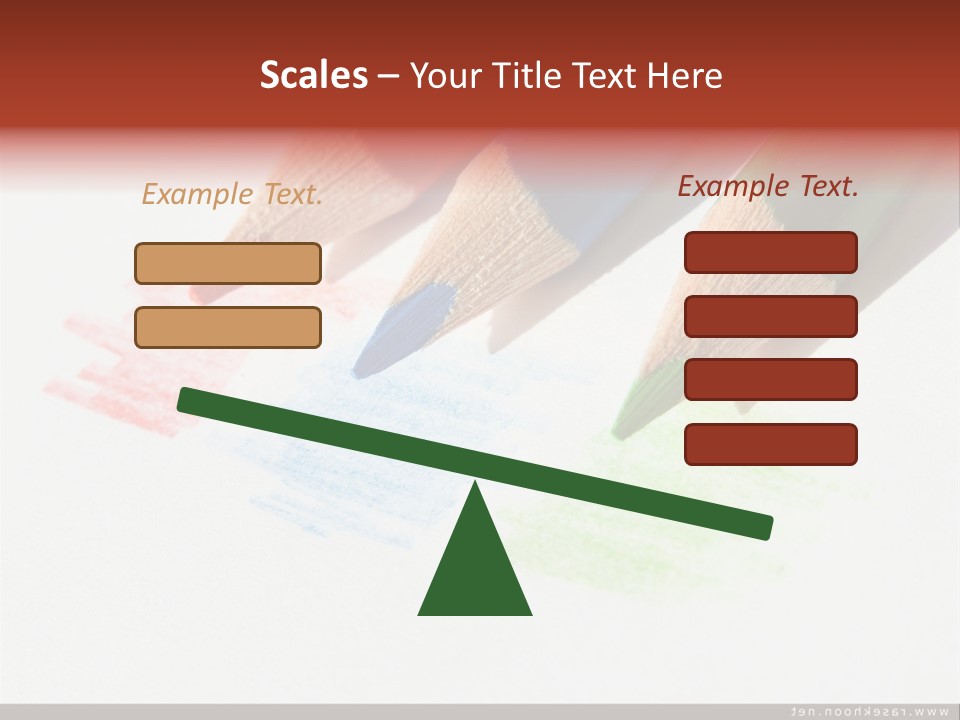 Scales – Your Title Text Here

Example Text.

Example Text.

www.rasekhoon.net